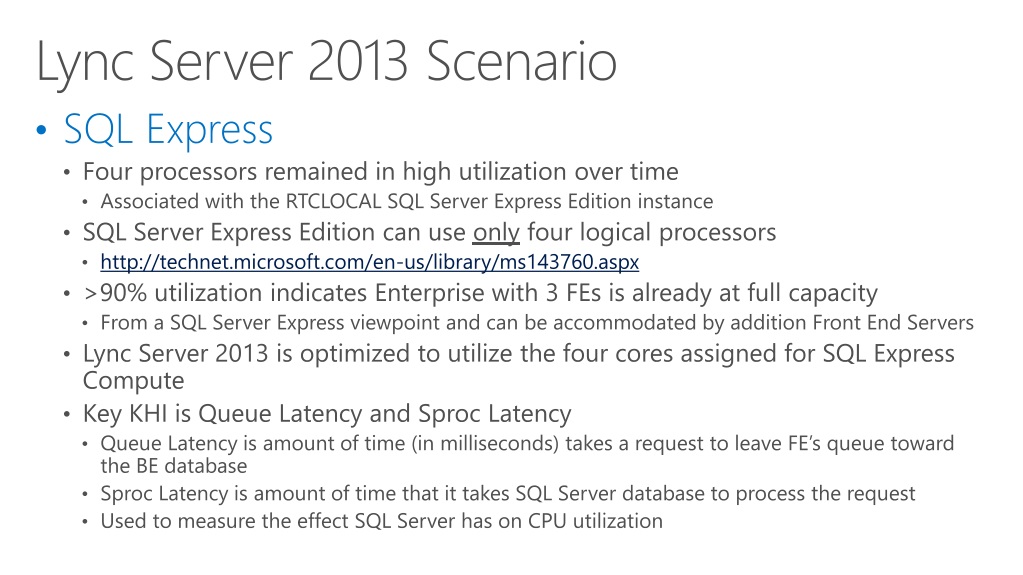 Lync Server 2013 Scenario

• SQL Express
  • Four processors remained in high utilization over time
    • Associated with the RTCLOCAL SQL Server Express Edition instance
  • SQL Server Express Edition can use only four logical processors
    • http://technet.microsoft.com/en-us/library/ms143760.aspx
  • >90% utilization indicates Enterprise with 3 FEs is already at full capacity
    • From a SQL Server Express viewpoint and can be accommodated by addition Front End Servers
  • Lync Server 2013 is optimized to utilize the four cores assigned for SQL Express Compute
  • Key KHI is Queue Latency and Sproc Latency
    • Queue Latency is amount of time (in milliseconds) takes a request to leave FE's queue toward the BE database
    • Sproc Latency is amount of time that it takes SQL Server database to process the request
    • Used to measure the effect SQL Server has on CPU utilization